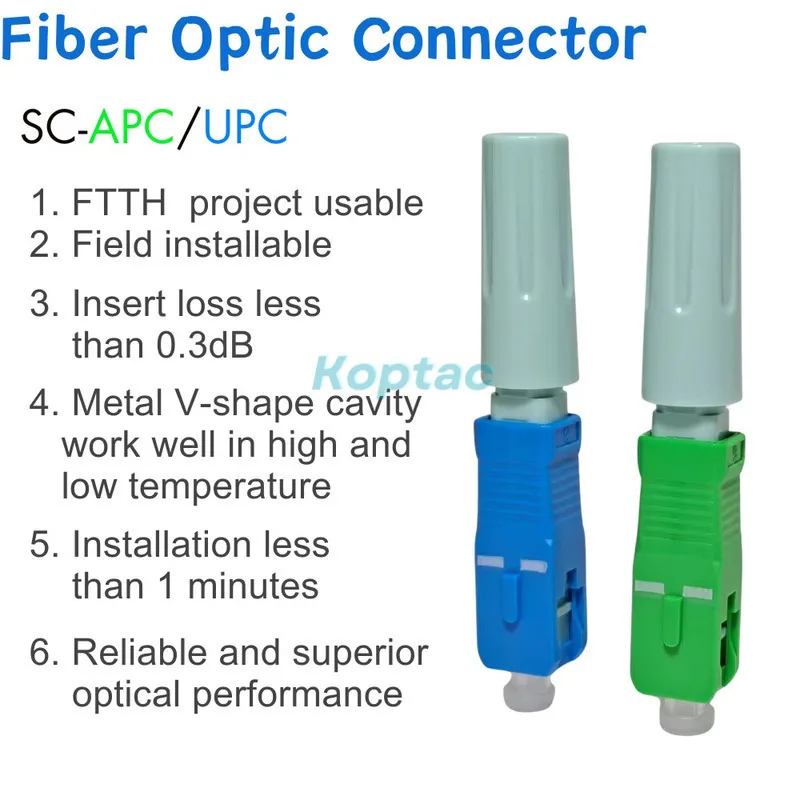 Fiber Optic Connector

SC-APC/UPC

1. FTTH project usable
2. Field installable
3. Insert loss less than 0.3dB
4. Metal V-shape cavity work well in high and low temperature
5. Installation less than 1 minutes
6. Reliable and superior optical performance

Koptac